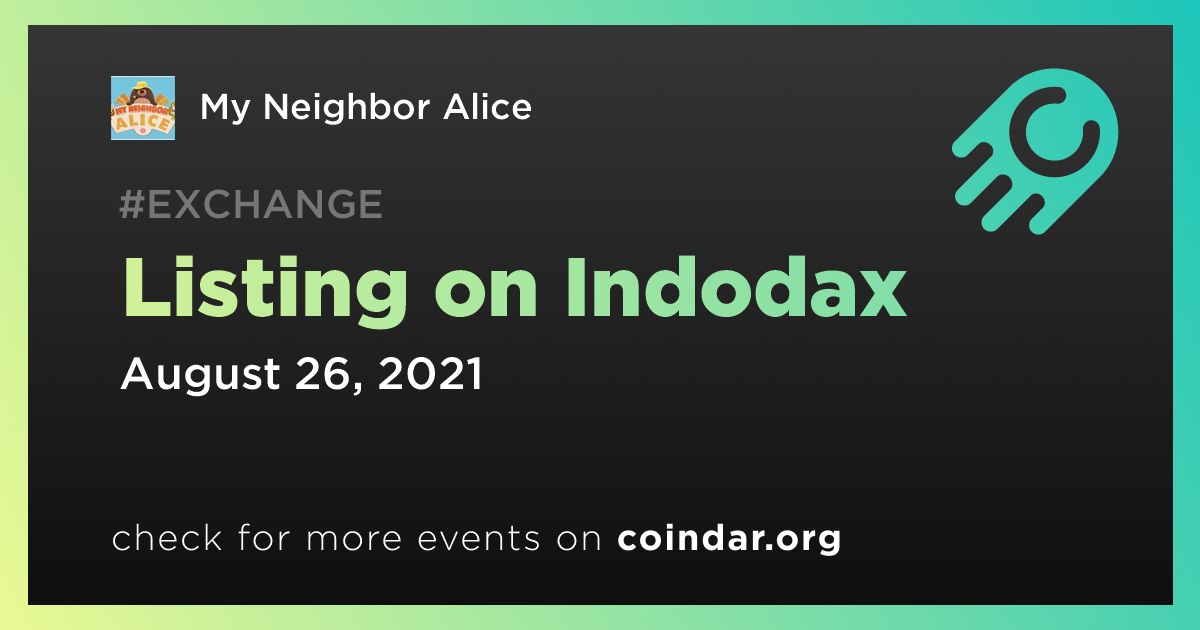 MY NEIGHBOR ALICE

My Neighbor Alice

#EXCHANGE

Listing on Indodax

August 26, 2021

check for more events on coindar.org